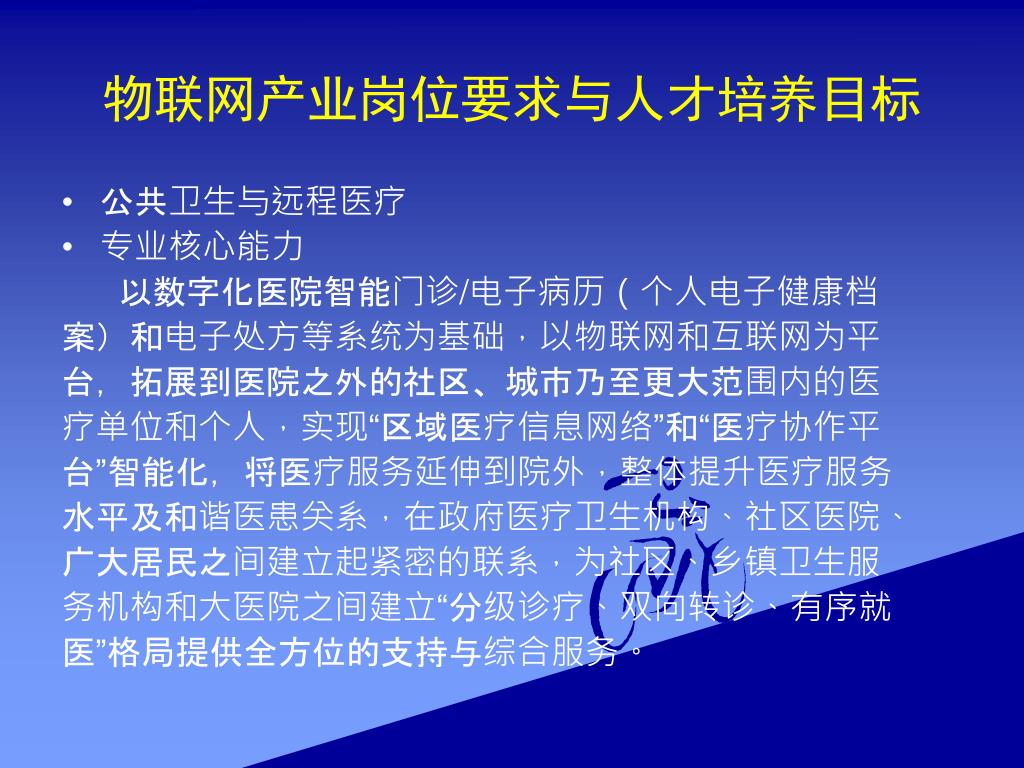 物联网产业岗位要求与人才培养目标

• 公共卫生与远程医疗
• 专业核心能力

以数字化医院智能门诊/电子病历（个人电子健康档案）和电子处方等系统为基础，以物联网和互联网为平台，拓展到医院之外的社区、城市乃至更大范围内的医疗单位和个人，实现“区域医疗信息网络”和“医疗协作平台”智能化，将医疗服务延伸到院外，整体提升医疗服务水平及和谐医患关系，在政府医疗卫生机构、社区医院、广大居民之间建立起紧密的联系，为社区、乡镇卫生服务机构和大医院之间建立“分级诊疗、双向转诊、有序就医”格局提供全方位的支持与综合服务。